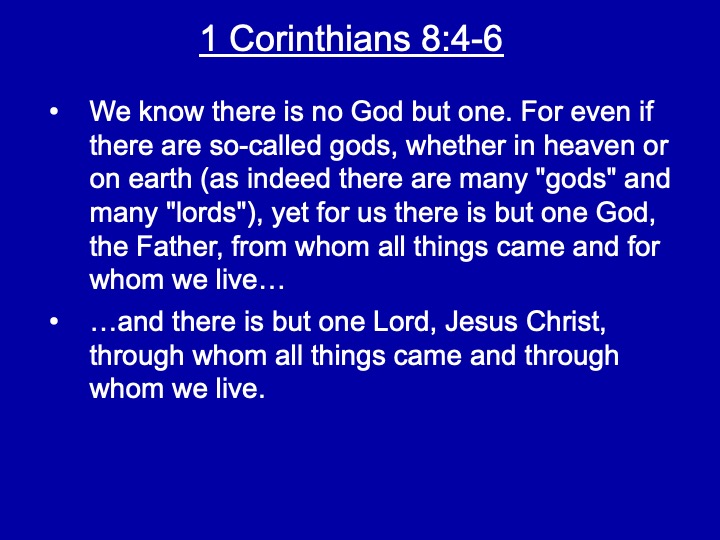 1 Corinthians 8:4-6

• We know there is no God but one. For even if there are so-called gods, whether in heaven or on earth (as indeed there are many "gods" and many "lords"), yet for us there is but one God, the Father, from whom all things came and for whom we live…

• …and there is but one Lord, Jesus Christ, through whom all things came and through whom we live.